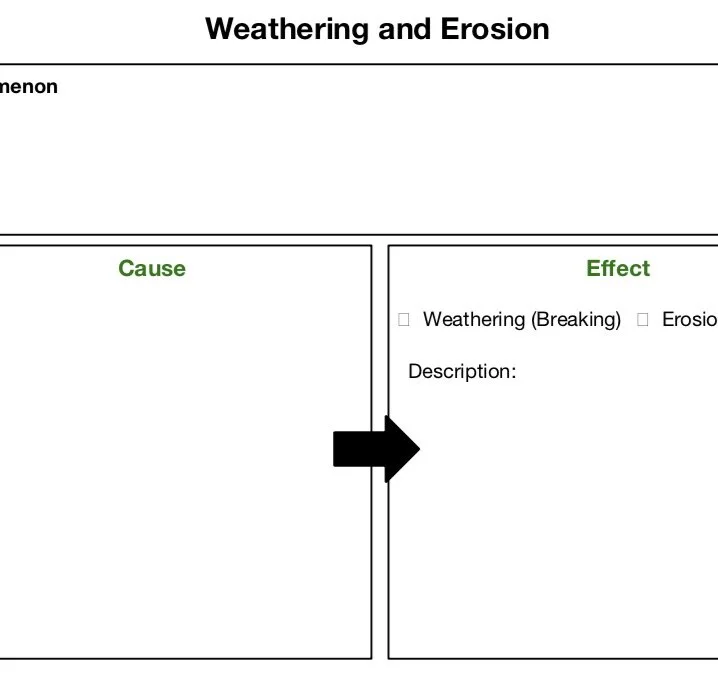 Weathering and Erosion

menon

Cause

Effect

☐ Weathering (Breaking) ☐ Erosio

Description: